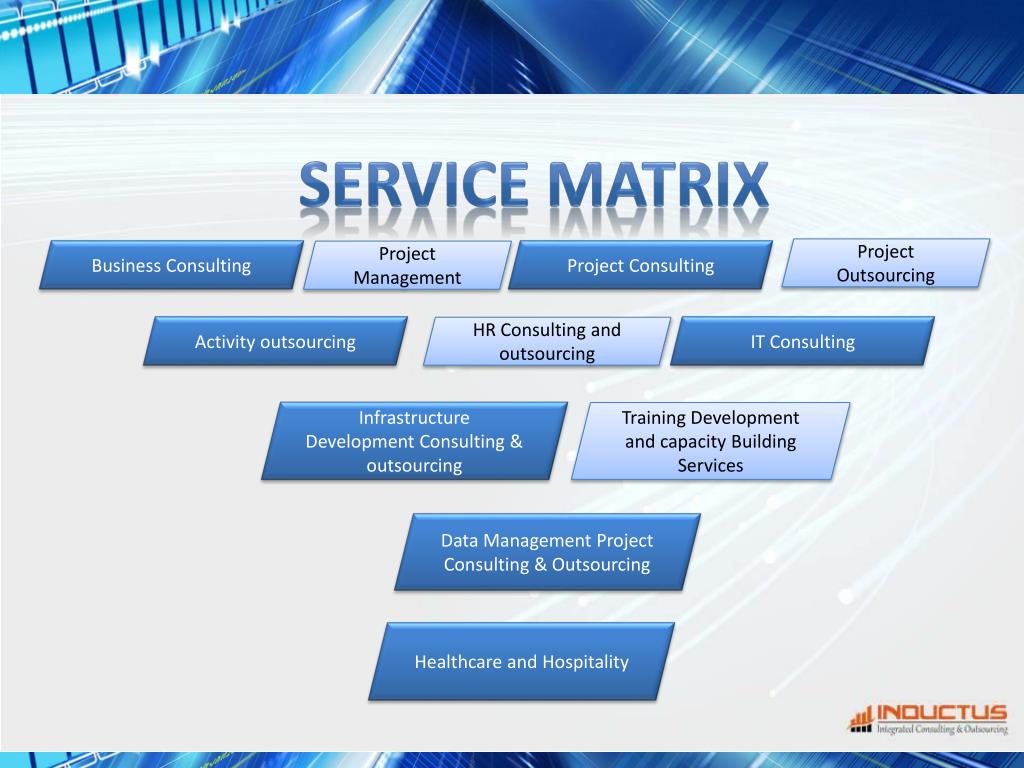 SERVICE MATRIX

Business Consulting

Project Management

Project Consulting

Project Outsourcing

Activity outsourcing

HR Consulting and outsourcing

IT Consulting

Infrastructure Development Consulting & outsourcing

Training Development and capacity Building Services

Data Management Project Consulting & Outsourcing

Healthcare and Hospitality

INDUCTUS
Integrated Consulting & Outsourcing